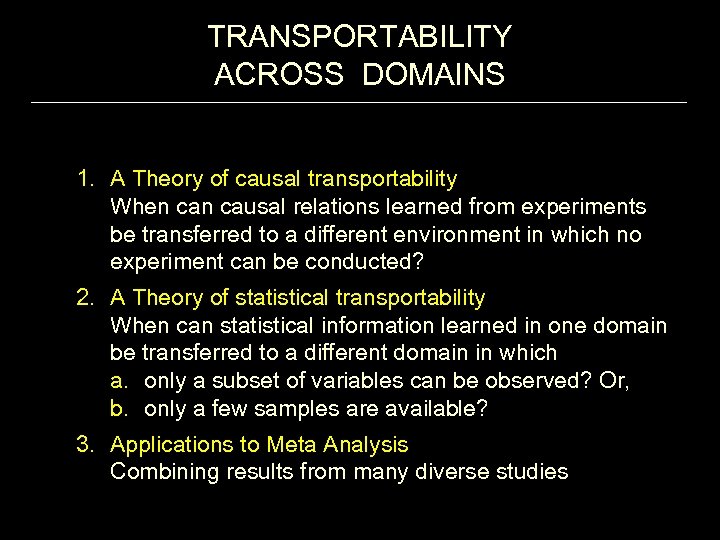 TRANSPORTABILITY
ACROSS DOMAINS

1. A Theory of causal transportability
When can causal relations learned from experiments be transferred to a different environment in which no experiment can be conducted?

2. A Theory of statistical transportability
When can statistical information learned in one domain be transferred to a different domain in which
a. only a subset of variables can be observed? Or,
b. only a few samples are available?

3. Applications to Meta Analysis
Combining results from many diverse studies